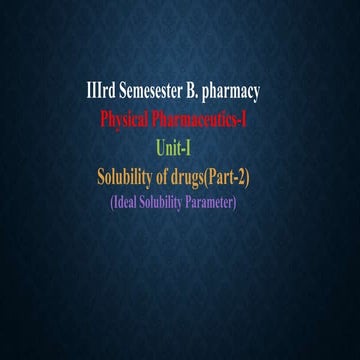 IIIrd Semesester B. pharmacy

Physical Pharmaceutics-I

Unit-I

Solubility of drugs(Part-2)

(Ideal Solubility Parameter)